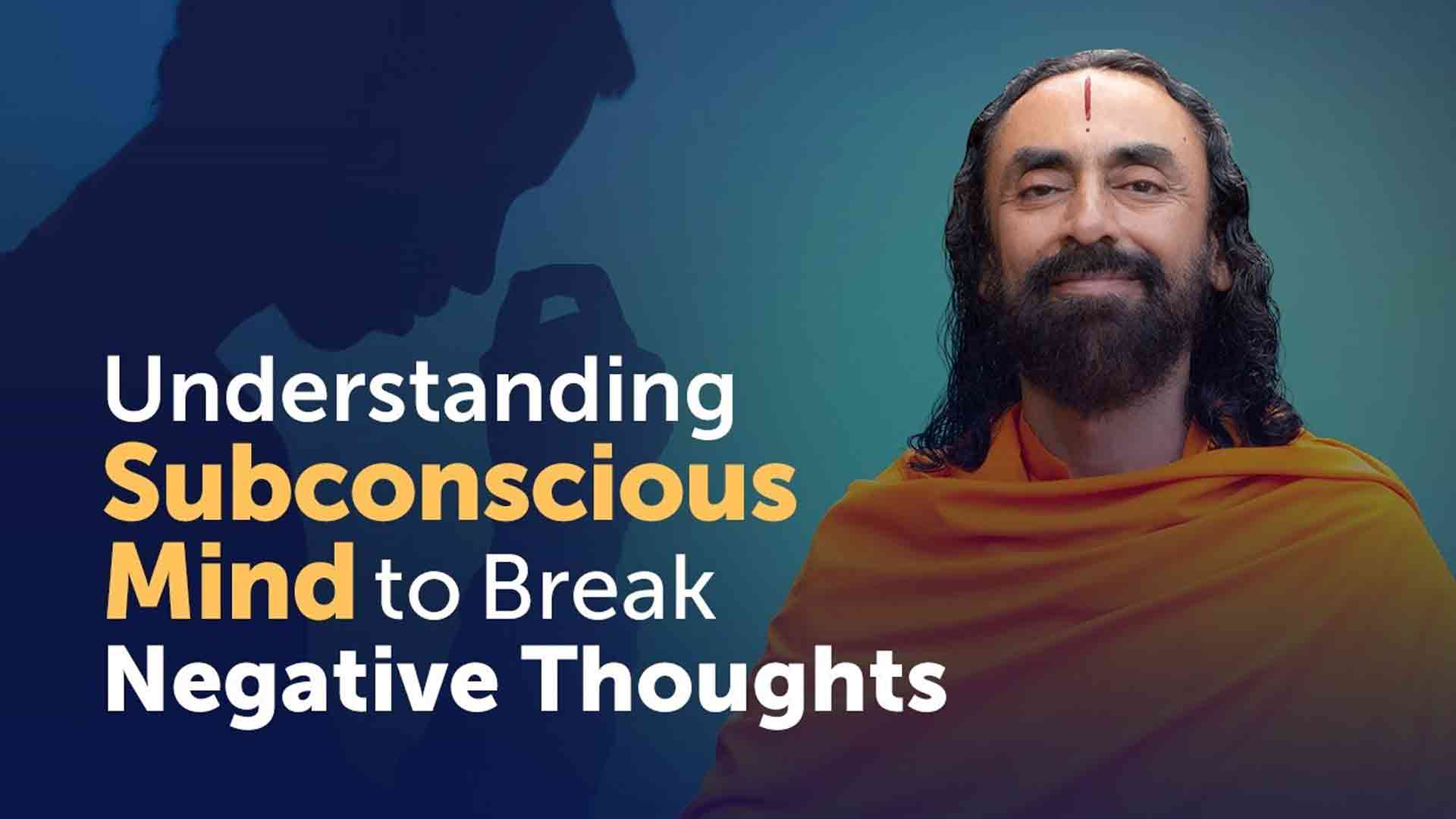 Understanding Subconscious Mind to Break Negative Thoughts